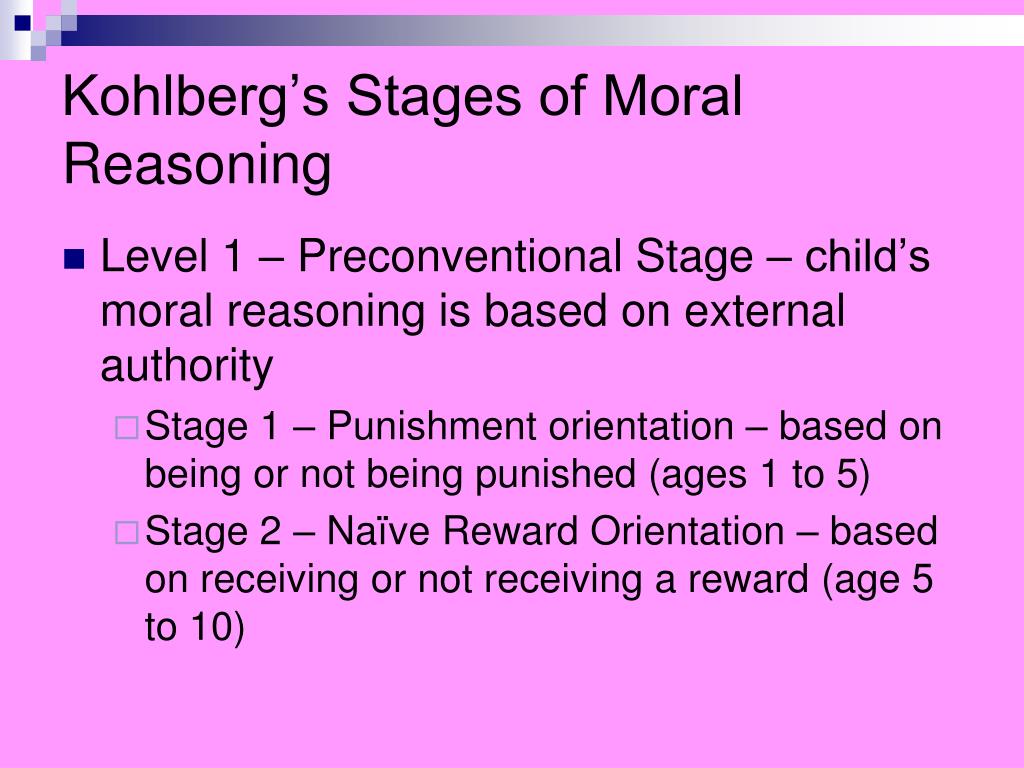 Kohlberg’s Stages of Moral Reasoning

Level 1 – Preconventional Stage – child’s moral reasoning is based on external authority

Stage 1 – Punishment orientation – based on being or not being punished (ages 1 to 5)

Stage 2 – Naïve Reward Orientation – based on receiving or not receiving a reward (age 5 to 10)